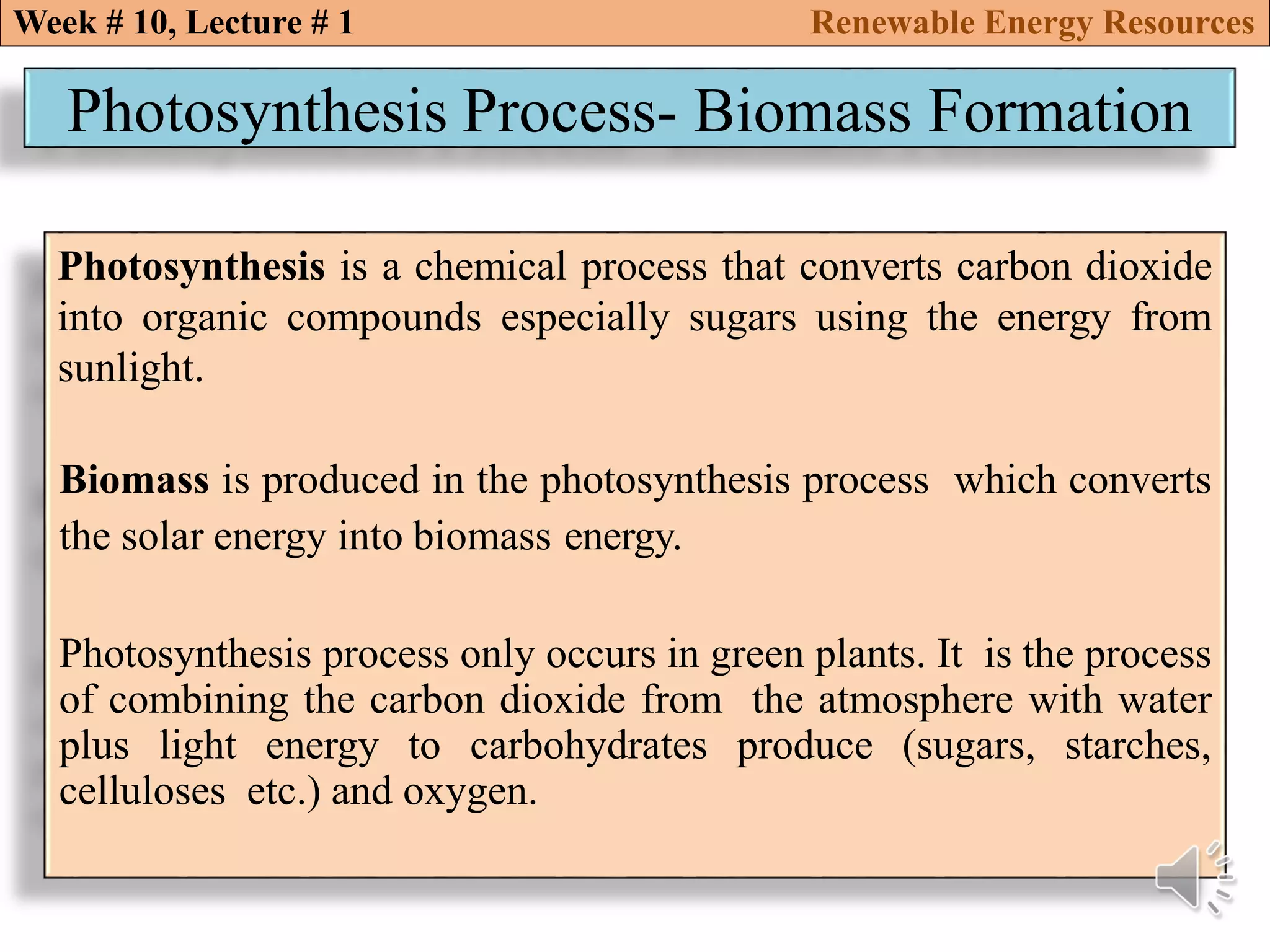 Week # 10, Lecture # 1

Renewable Energy Resources

Photosynthesis Process- Biomass Formation

Photosynthesis is a chemical process that converts carbon dioxide into organic compounds especially sugars using the energy from sunlight.

Biomass is produced in the photosynthesis process which converts the solar energy into biomass energy.

Photosynthesis process only occurs in green plants. It is the process of combining the carbon dioxide from the atmosphere with water plus light energy to carbohydrates produce (sugars, starches, celluloses etc.) and oxygen.

1